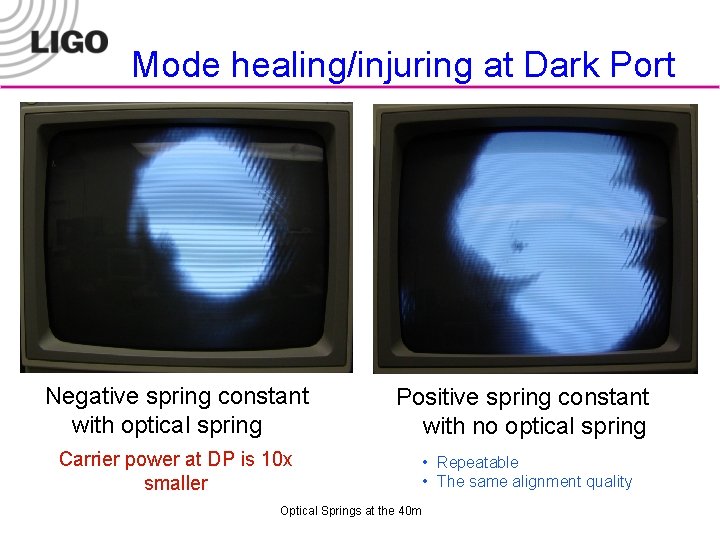 LIGO

Mode healing/injuring at Dark Port

Negative spring constant with optical spring

Carrier power at DP is 10x smaller

Positive spring constant with no optical spring

• Repeatable
• The same alignment quality

Optical Springs at the 40m